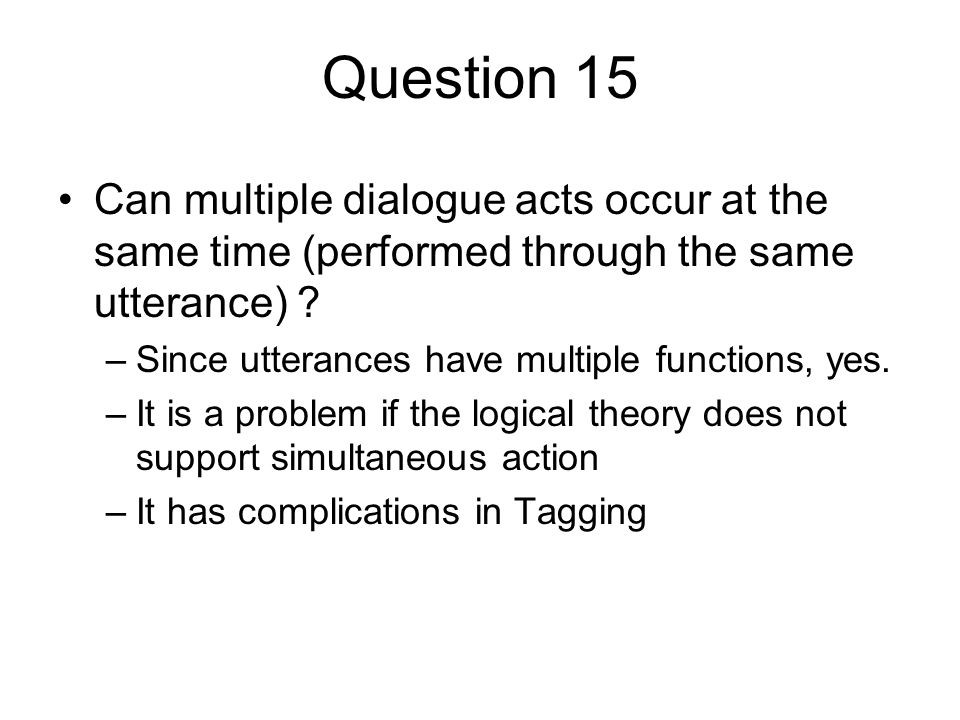 Question 15

• Can multiple dialogue acts occur at the same time (performed through the same utterance) ?
– Since utterances have multiple functions, yes.
– It is a problem if the logical theory does not support simultaneous action
– It has complications in Tagging